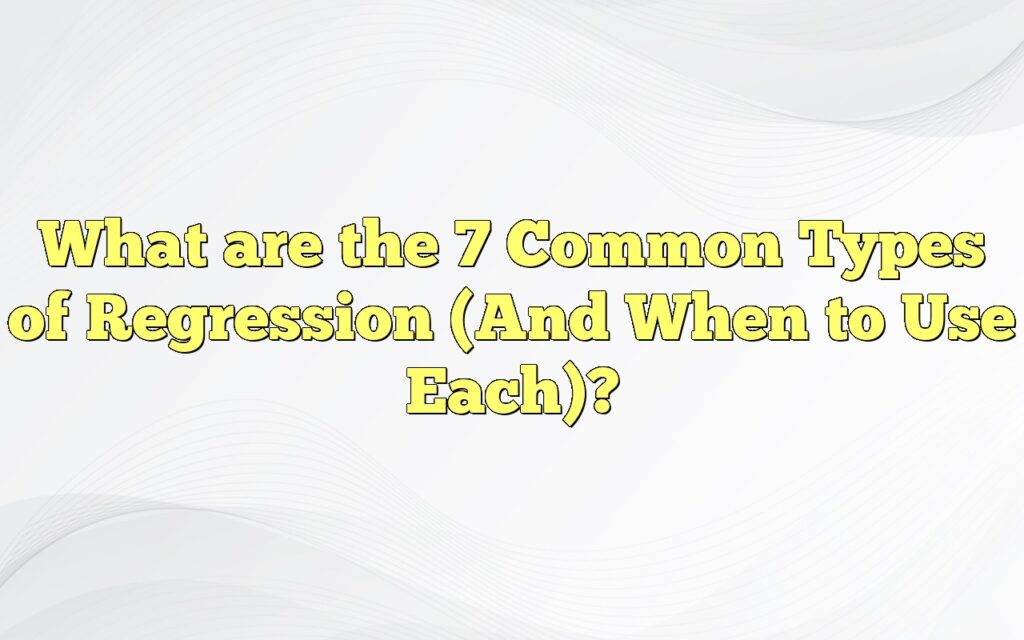 What are the 7 Common Types of Regression (And When to Use Each)?